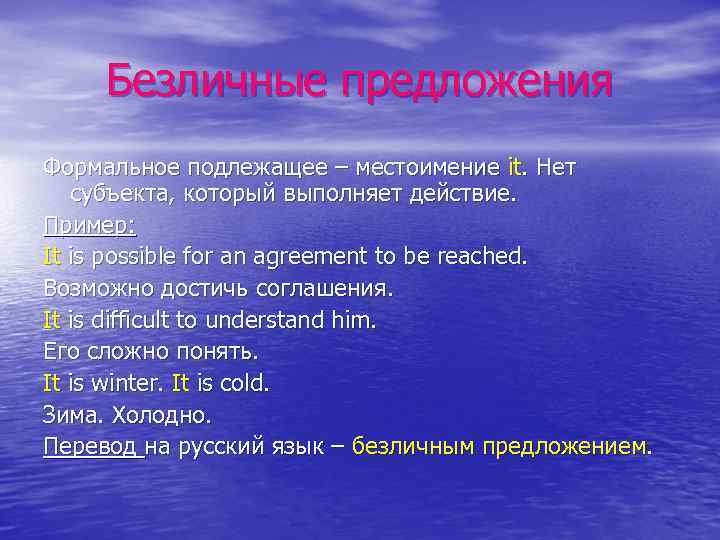 Безличные предложения

Формальное подлежащее – местоимение it. Нет субъекта, который выполняет действие.

Пример:

It is possible for an agreement to be reached.

Возможно достичь соглашения.

It is difficult to understand him.

Его сложно понять.

It is winter. It is cold.

Зима. Холодно.

Перевод на русский язык – безличным предложением.